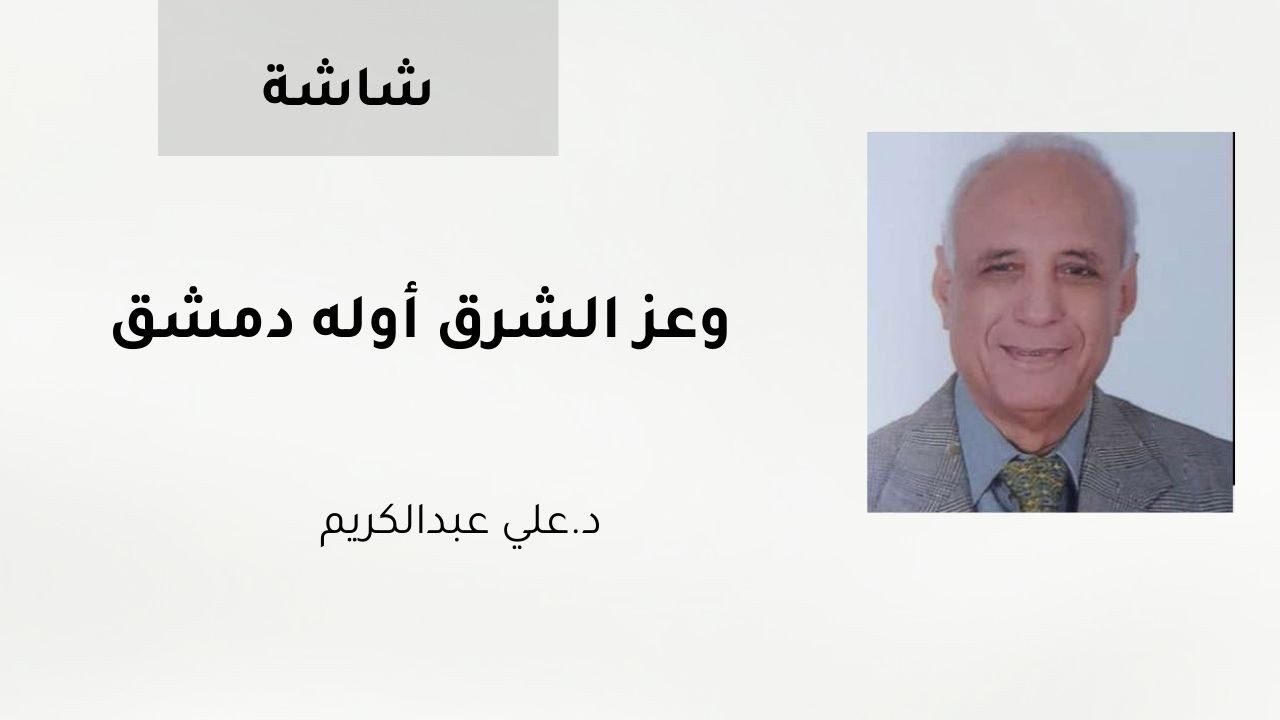 شاشة

وعز الشرق أوله دمشق

د.علي عبدالكريم